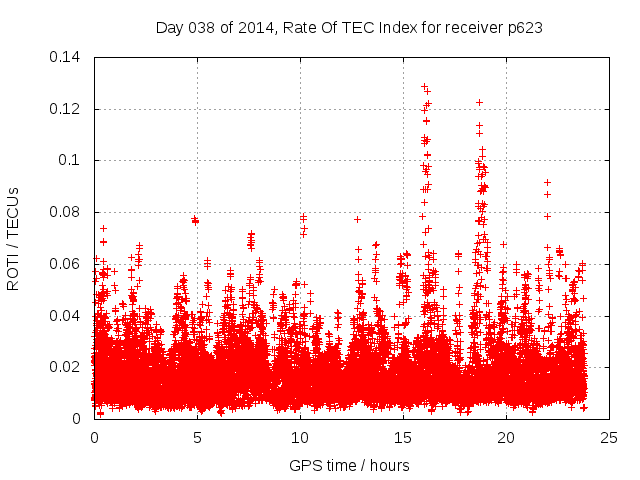 Day 038 of 2014, Rate Of TEC Index for receiver p623

ROTI / TECUs

0.14
0.12
0.1
0.08
0.06
0.04
0.02
0

0
5
10
15
20
25

GPS time / hours